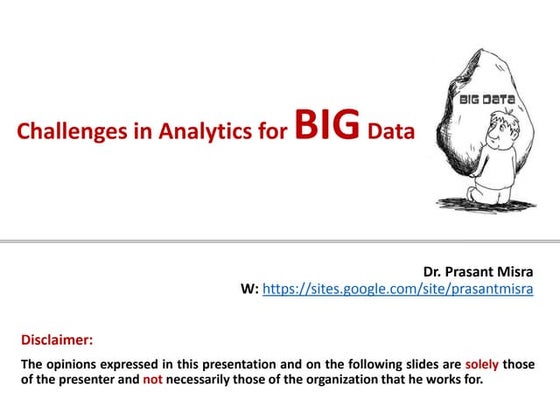 Challenges in Analytics for BIG Data

BIG DATA

Dr. Prasant Misra
W: https://sites.google.com/site/prasantmisra

Disclaimer:

The opinions expressed in this presentation and on the following slides are solely those of the presenter and not necessarily those of the organization that he works for.